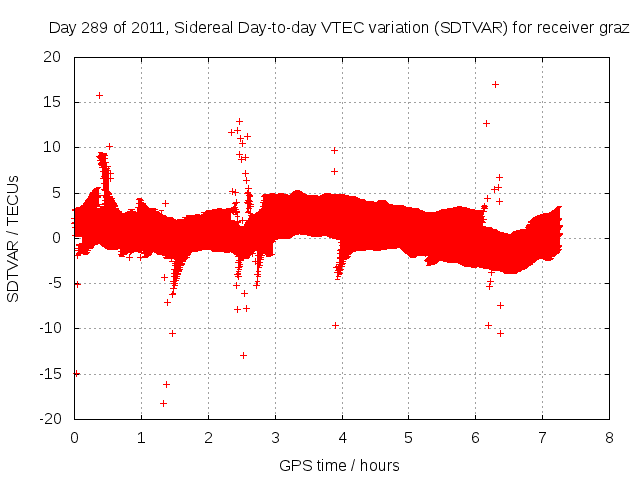 Day 289 of 2011, Sidereal Day-to-day VTEC variation (SDTVAR) for receiver graz

SDTVAR / TECUs

20
15
10
5
0
-5
-10
-15
-20

0 1 2 3 4 5 6 7 8

GPS time / hours